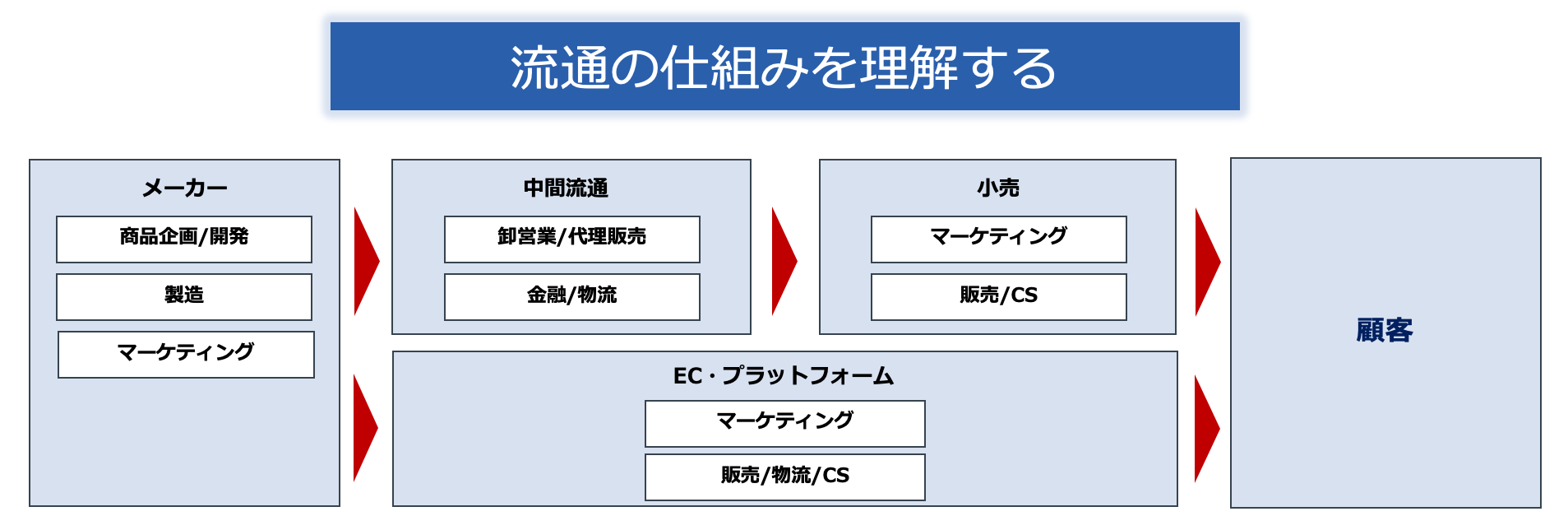 流通の仕組みを理解する

メーカー

商品企画/開発

製造

マーケティング

中間流通

卸営業/代理販売

金融/物流

小売

マーケティング

販売/CS

EC・プラットフォーム

マーケティング

販売/物流/CS

顧客